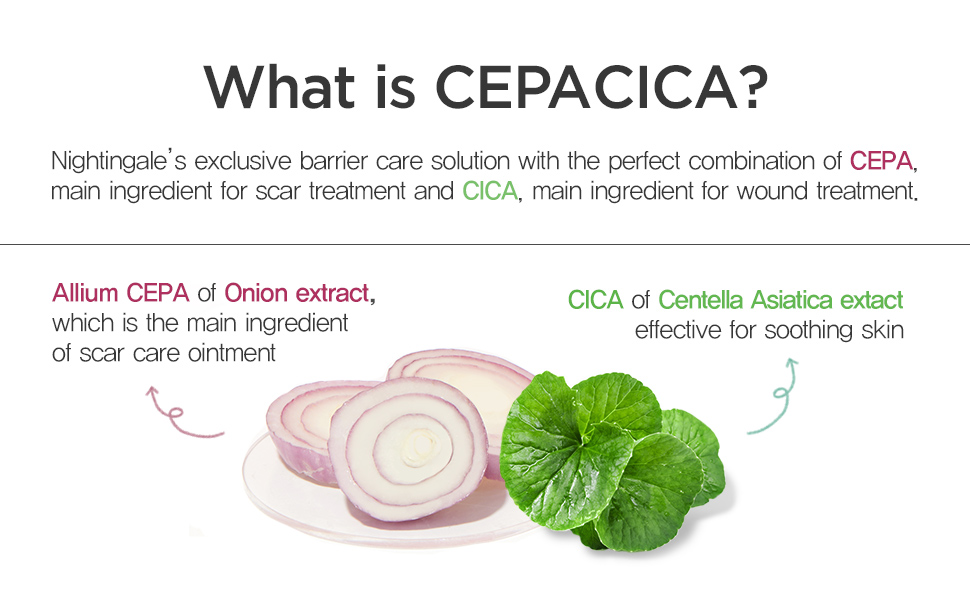 What is CEPACICA?

Nightingale's exclusive barrier care solution with the perfect combination of CEPA, main ingredient for scar treatment and CICA, main ingredient for wound treatment.

Allium CEPA of Onion extract, which is the main ingredient of scar care ointment

CICA of Centella Asiatica extact effective for soothing skin